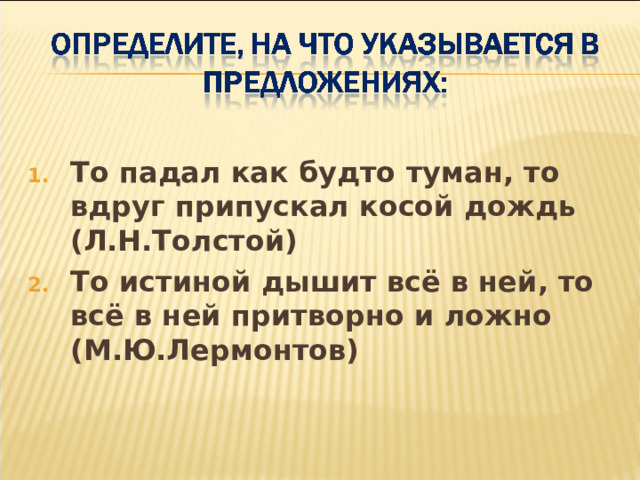 ОПРЕДЕЛИТЕ, НА ЧТО УКАЗЫВАЕТСЯ В ПРЕДЛОЖЕНИЯХ:

1. То падал как будто туман, то вдруг припускал косой дождь (Л.Н.Толстой)
2. То истиной дышит всё в ней, то всё в ней притворно и ложно (М.Ю.Лермонтов)